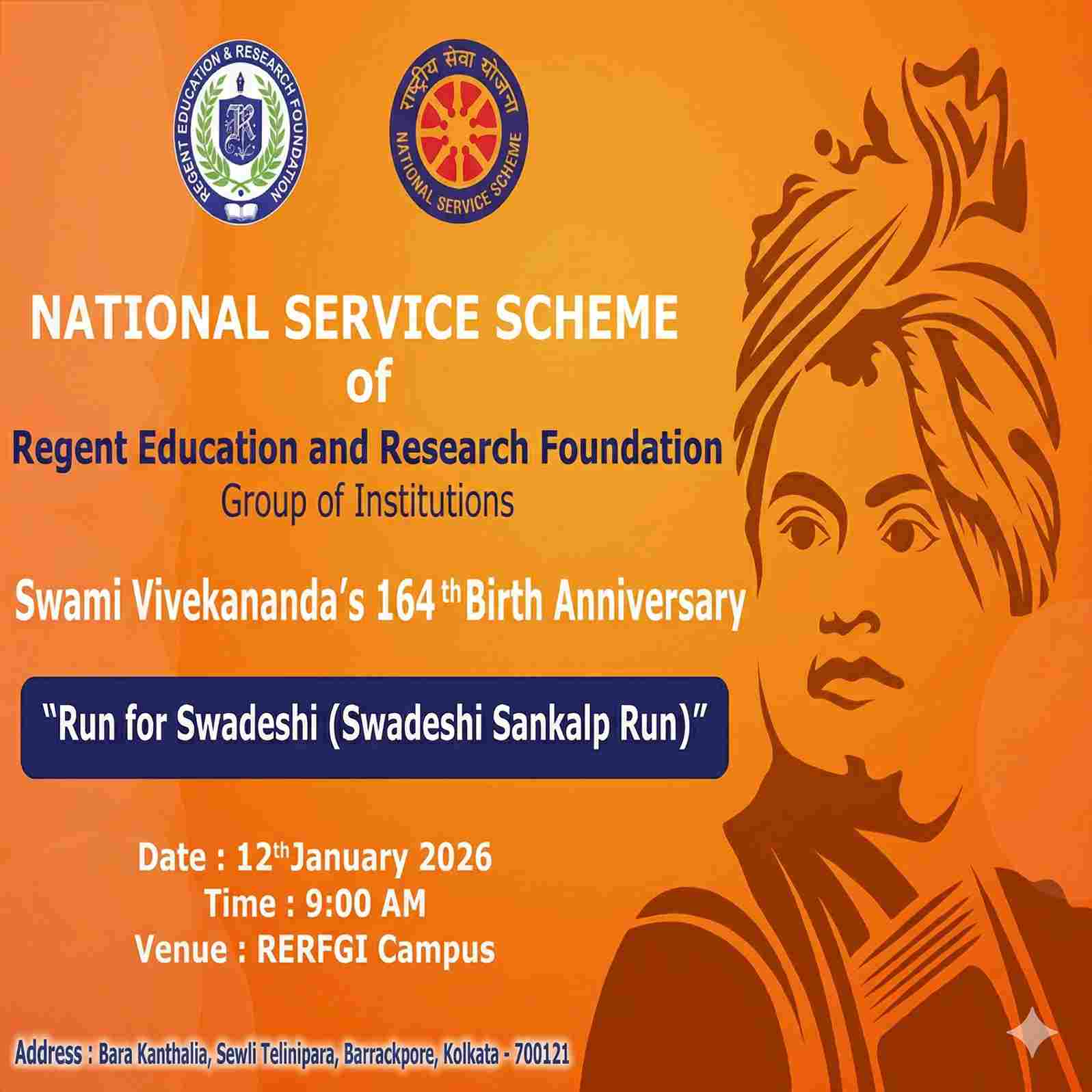 REGENT EDUCATION & RESEARCH FOUNDATION
R

राष्ट्रीय सेवा योजना
NATIONAL SERVICE SCHEME

NATIONAL SERVICE SCHEME
of
Regent Education and Research Foundation
Group of Institutions

Swami Vivekananda's 164$^{th}$ Birth Anniversary

"Run for Swadeshi (Swadeshi Sankalp Run)"

Date : 12$^{th}$ January 2026
Time : 9:00 AM
Venue : RERFGI Campus

Address : Bara Kanthalia, Sewli Telinipara, Barrackpore, Kolkata - 700121